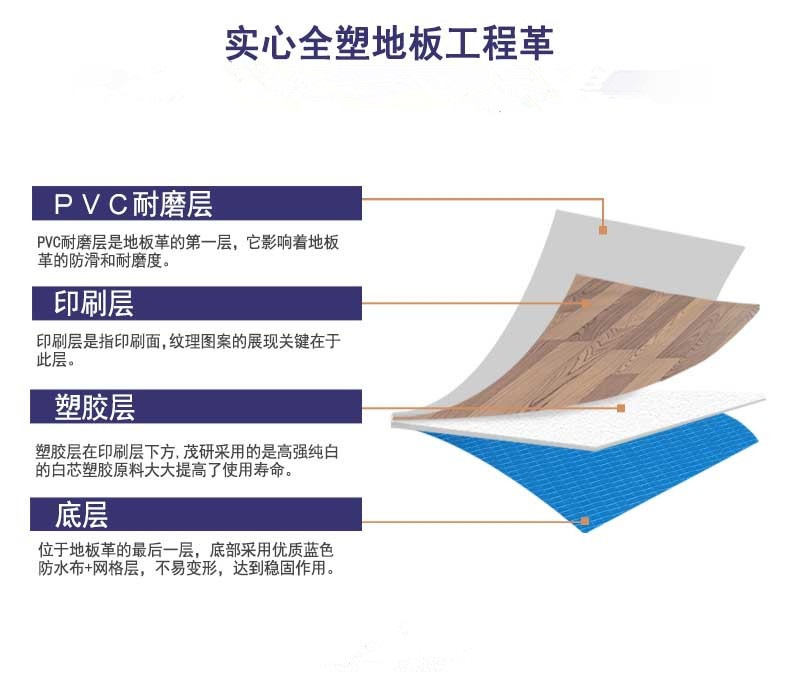 实心全塑地板工程革

PVC耐磨层

PVC耐磨层是地板革的第一层，它影响着地板革的防滑和耐磨度。

印刷层

印刷层是指印刷面,纹理图案的展现关键在于此层。

塑胶层

塑胶层在印刷层下方,茂研采用的是高强纯白的白芯塑胶原料大大提高了使用寿命。

底层

位于地板革的最后一层，底部采用优质蓝色防水布+网格层，不易变形，达到稳固作用。